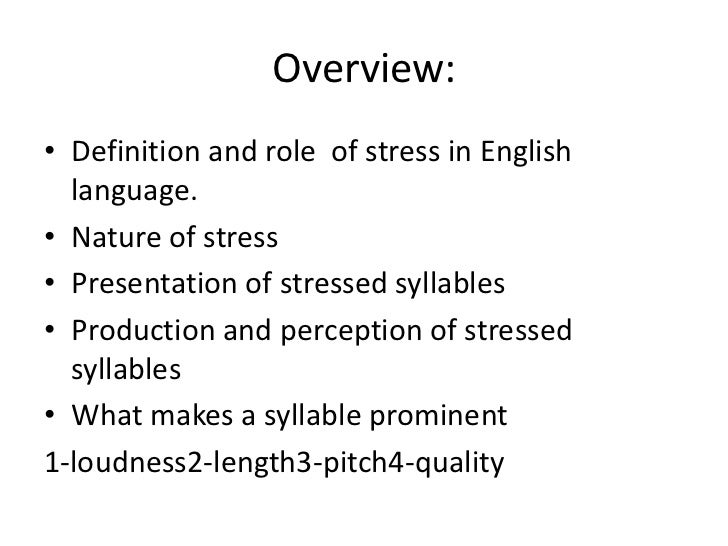 Overview:

• Definition and role  of stress in English language.
• Nature of stress
• Presentation of stressed syllables
• Production and perception of stressed syllables
• What makes a syllable prominent

1-loudness2-length3-pitch4-quality